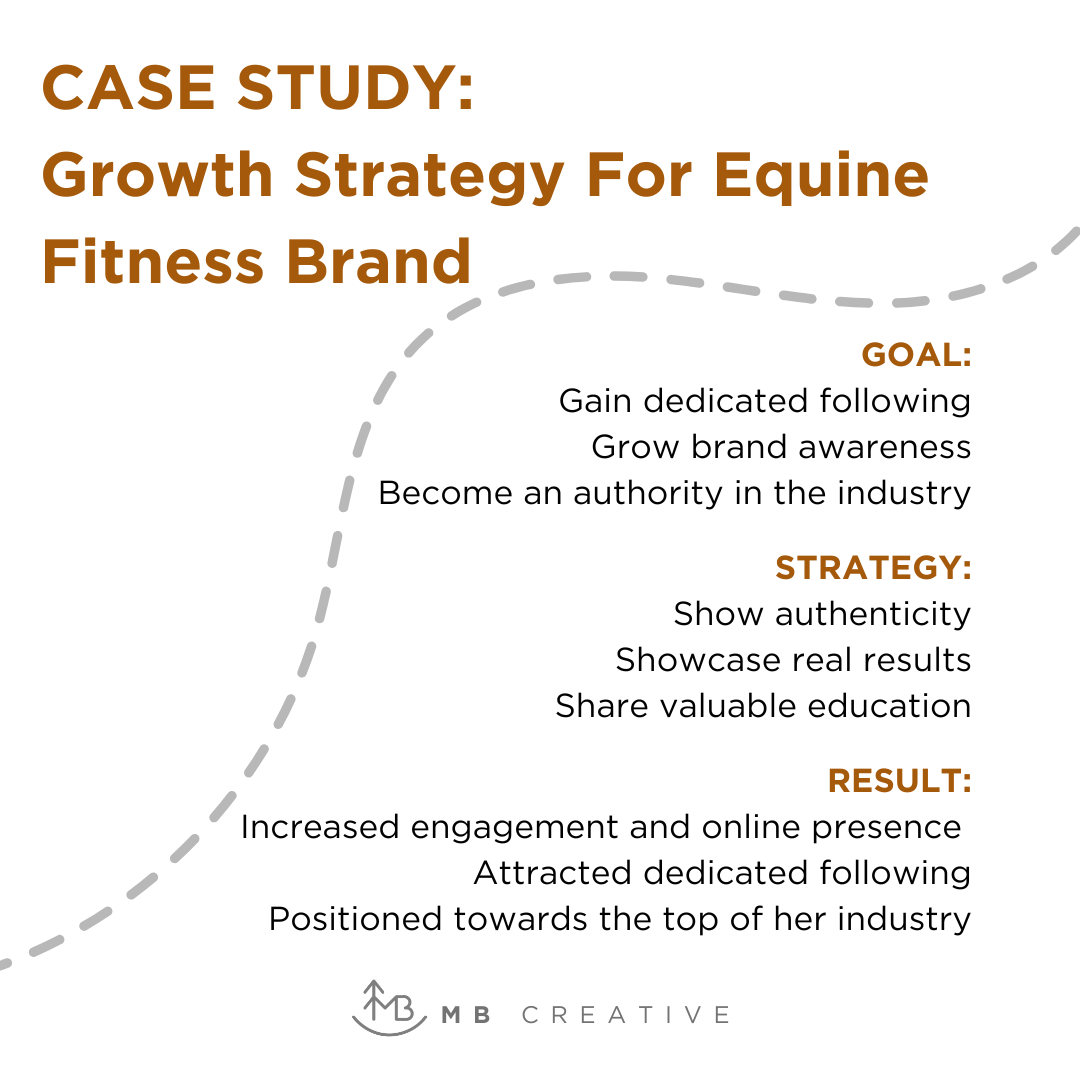 CASE STUDY:
Growth Strategy For Equine Fitness Brand

GOAL:
Gain dedicated following
Grow brand awareness
Become an authority in the industry

STRATEGY:
Show authenticity
Showcase real results
Share valuable education

RESULT:
Increased engagement and online presence
Attracted dedicated following
Positioned towards the top of her industry

MB MB CREATIVE